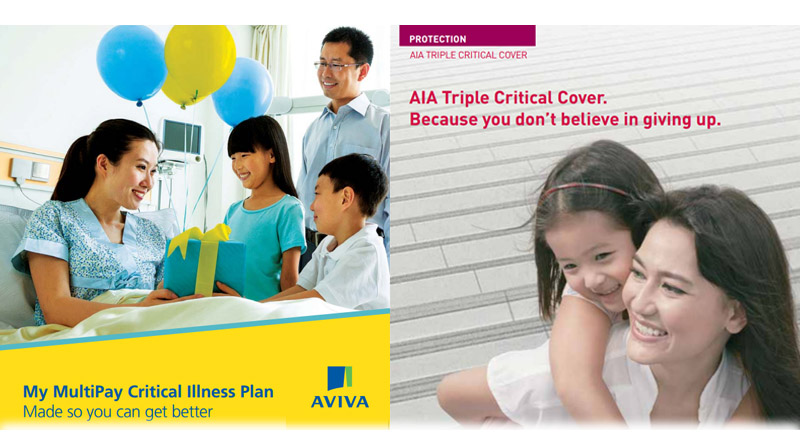 My MultiPay Critical Illness Plan
Made so you can get better

AVIVA

PROTECTION
AIA TRIPLE CRITICAL COVER

AIA Triple Critical Cover.
Because you don't believe in giving up.